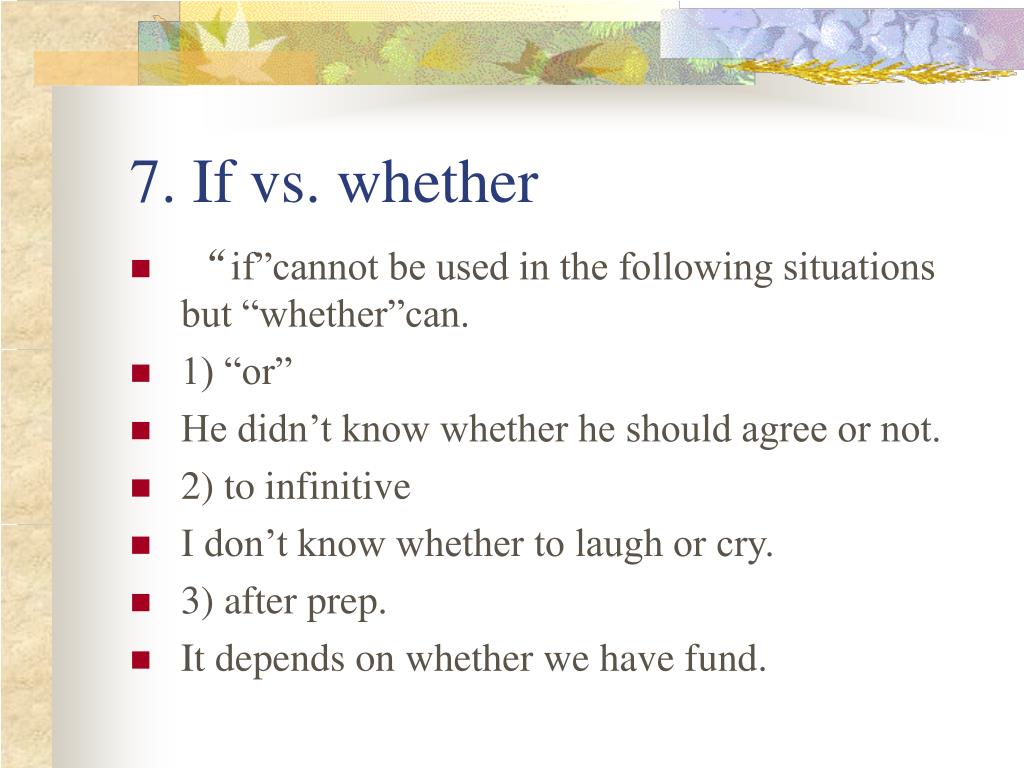 7. If vs. whether

“if”cannot be used in the following situations but “whether”can.

1) “or”

He didn’t know whether he should agree or not.

2) to infinitive

I don’t know whether to laugh or cry.

3) after prep.

It depends on whether we have fund.